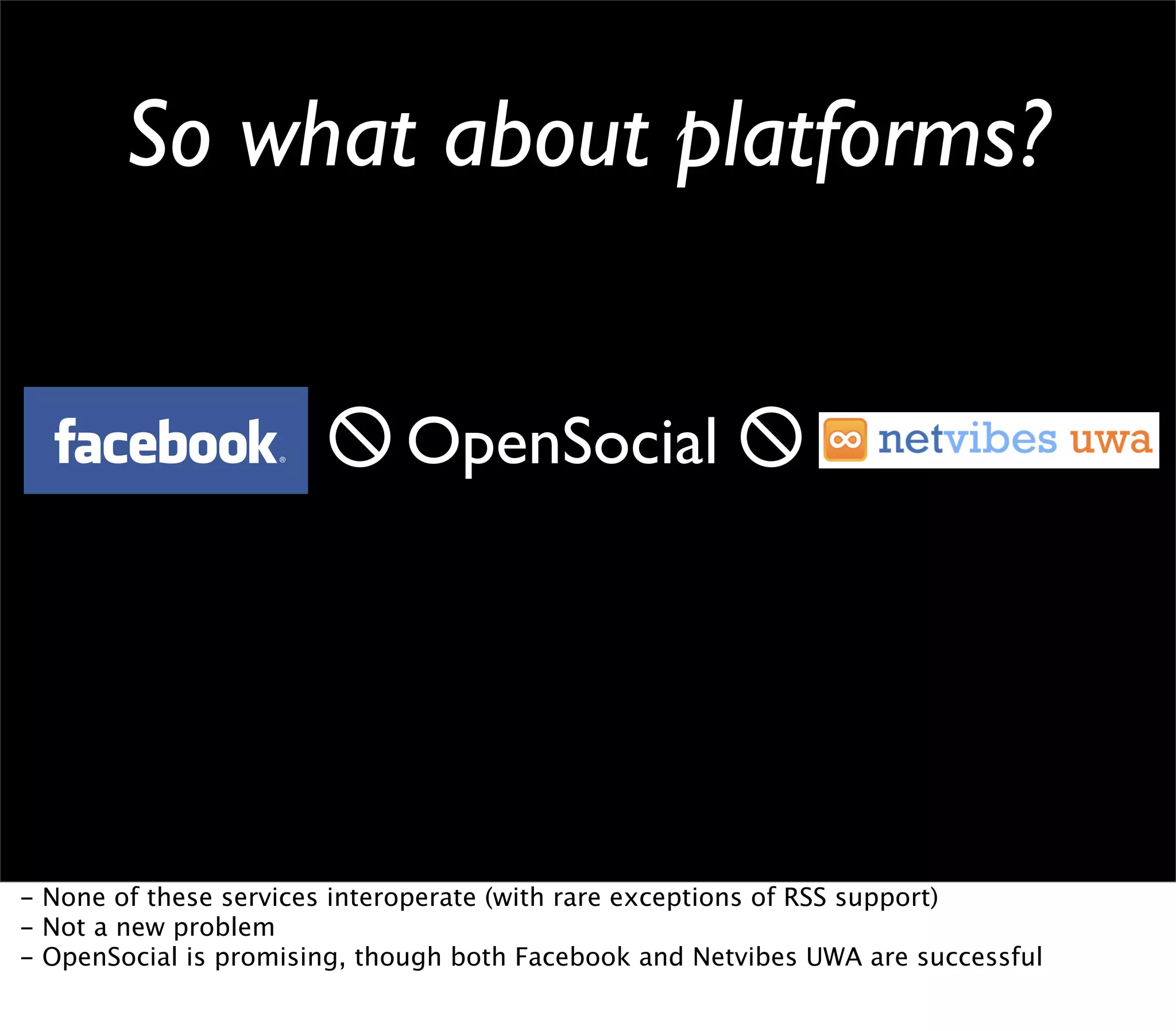 So what about platforms?

facebook OpenSocial netvibes uwa

- None of these services interoperate (with rare exceptions of RSS support)
- Not a new problem
- OpenSocial is promising, though both Facebook and Netvibes UWA are successful